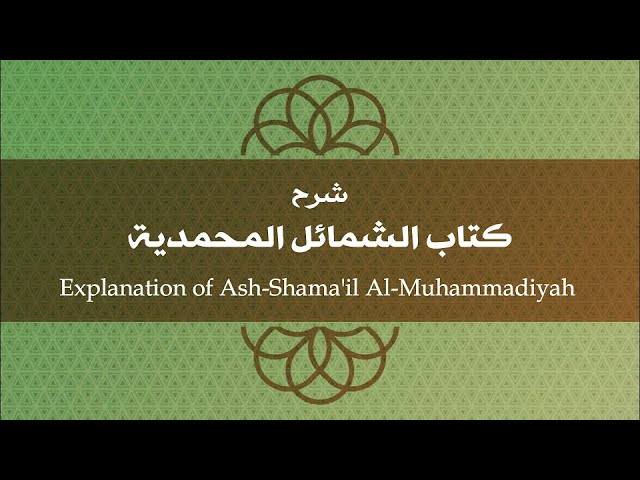 شرح

كتاب الشمائل المحمدية

Explanation of Ash-Shama'il Al-Muhammadiyah